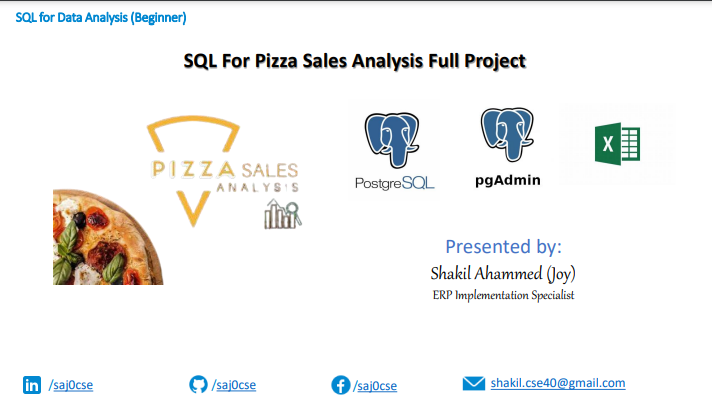 SQL for Data Analysis (Beginner)

SQL For Pizza Sales Analysis Full Project

PIZZA SALES ANALYSIS

PostgreSQL

pgAdmin

X

Presented by:
Shakil Ahammed (Joy)
ERP Implementation Specialist

in /saj0cse

/saj0cse

/saj0cse

shakil.cse40@gmail.com